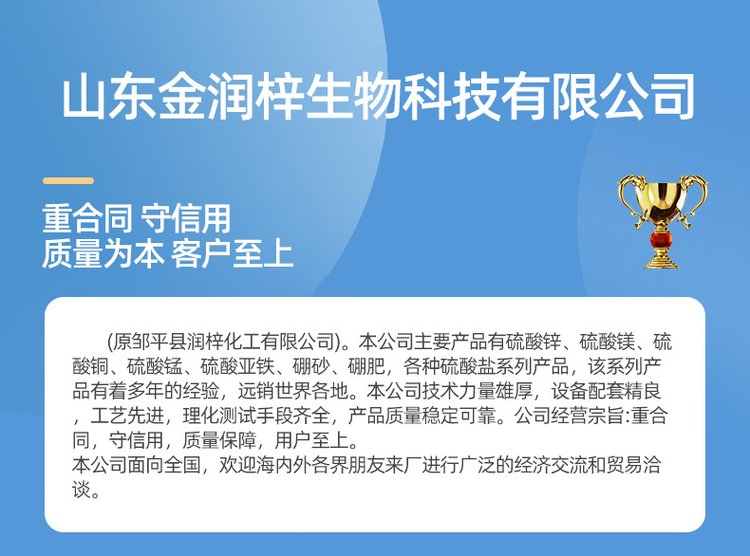 山东金润梓生物科技有限公司

重合同 守信用
质量为本 客户至上

(原邹平县润梓化工有限公司)。本公司主要产品有硫酸锌、硫酸镁、硫酸铜、硫酸锰、硫酸亚铁、硼砂、硼肥，各种硫酸盐系列产品，该系列产品有着多年的经验，远销世界各地。本公司技术力量雄厚，设备配套精良，工艺先进，理化测试手段齐全，产品质量稳定可靠。公司经营宗旨:重合同，守信用，质量保障，用户至上。
本公司面向全国，欢迎海内外各界朋友来厂进行广泛的经济交流和贸易洽谈。